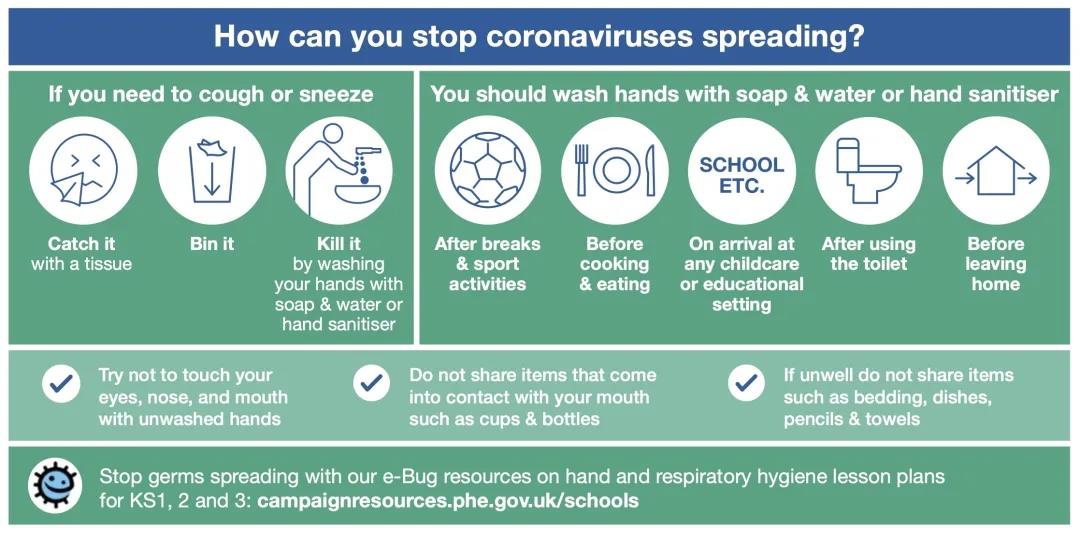 How can you stop coronaviruses spreading?

If you need to cough or sneeze

Catch it with a tissue

Bin it

Kill it by washing your hands with soap & water or hand sanitiser

You should wash hands with soap & water or hand sanitiser

After breaks & sport activities

Before cooking & eating

SCHOOL ETC.

On arrival at any childcare or educational setting

After using the toilet

Before leaving home

Try not to touch your eyes, nose, and mouth with unwashed hands

Do not share items that come into contact with your mouth such as cups & bottles

If unwell do not share items such as bedding, dishes, pencils & towels

Stop germs spreading with our e-Bug resources on hand and respiratory hygiene lesson plans for KS1, 2 and 3: campaignresources.phe.gov.uk/schools